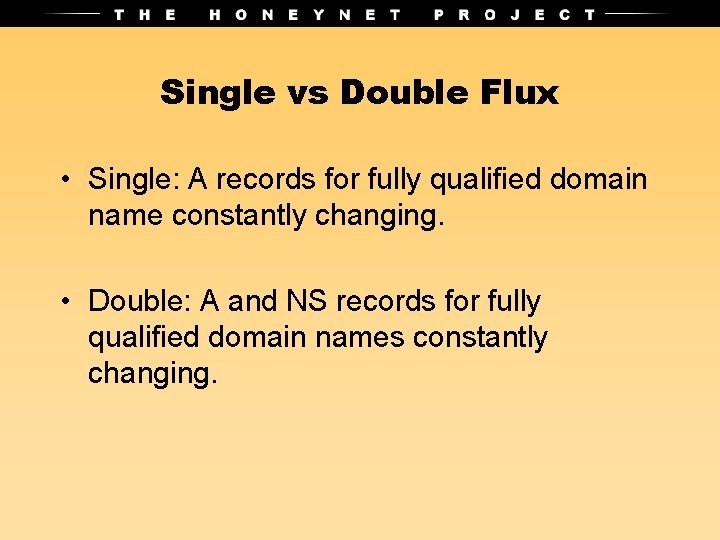 THE HONEYNET PROJECT

Single vs Double Flux

• Single: A records for fully qualified domain name constantly changing.

• Double: A and NS records for fully qualified domain names constantly changing.